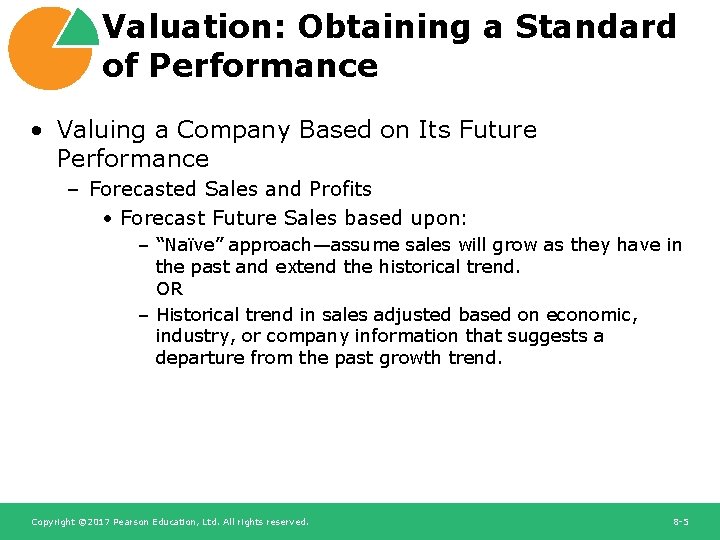 Valuation: Obtaining a Standard of Performance

• Valuing a Company Based on Its Future Performance

– Forecasted Sales and Profits

• Forecast Future Sales based upon:

– “Naïve” approach—assume sales will grow as they have in the past and extend the historical trend.
OR

– Historical trend in sales adjusted based on economic, industry, or company information that suggests a departure from the past growth trend.

Copyright ©2017 Pearson Education, Ltd. All rights reserved.

8-5